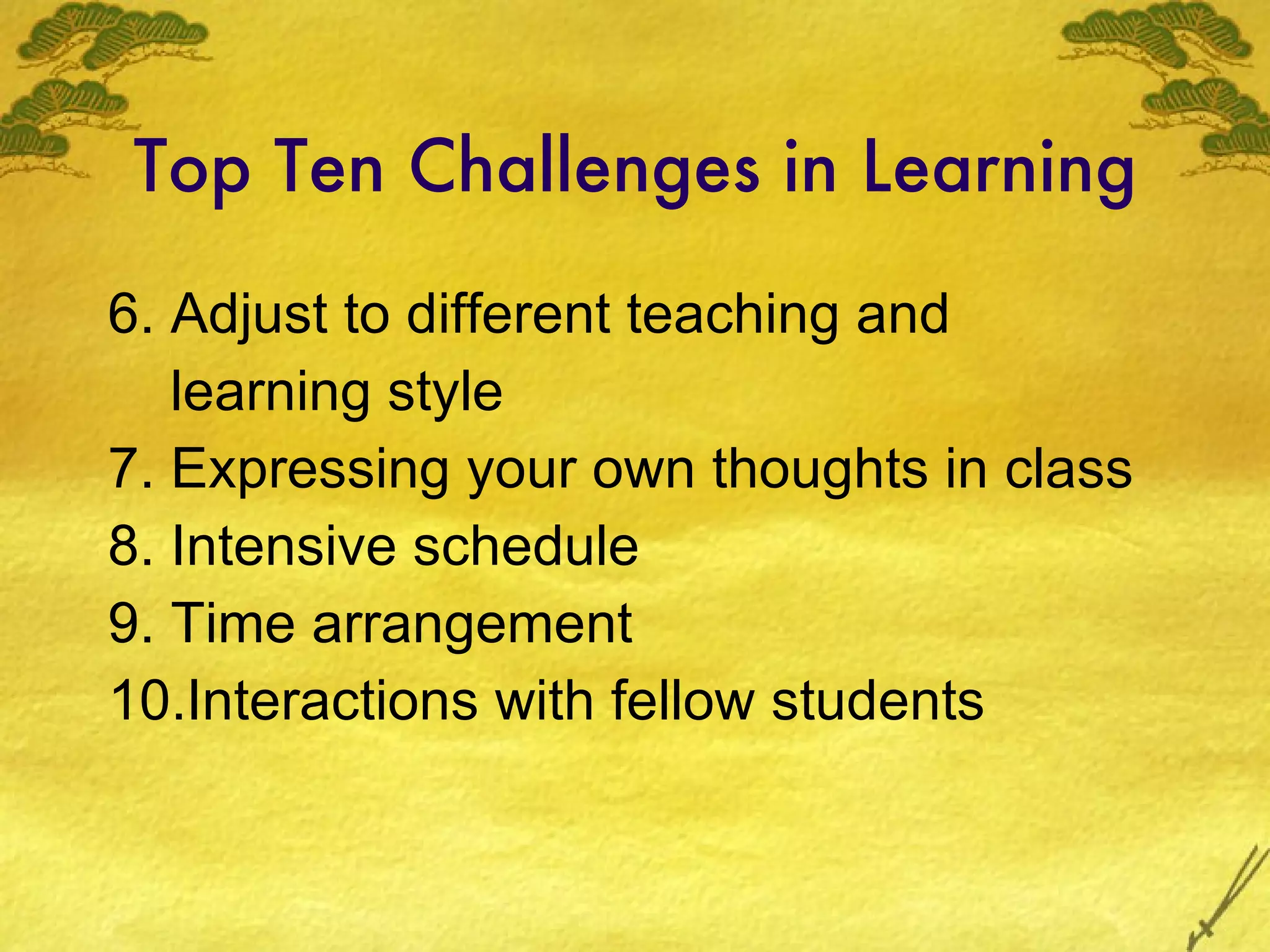 Top Ten Challenges in Learning

6. Adjust to different teaching and learning style
7. Expressing your own thoughts in class
8. Intensive schedule
9. Time arrangement
10.Interactions with fellow students